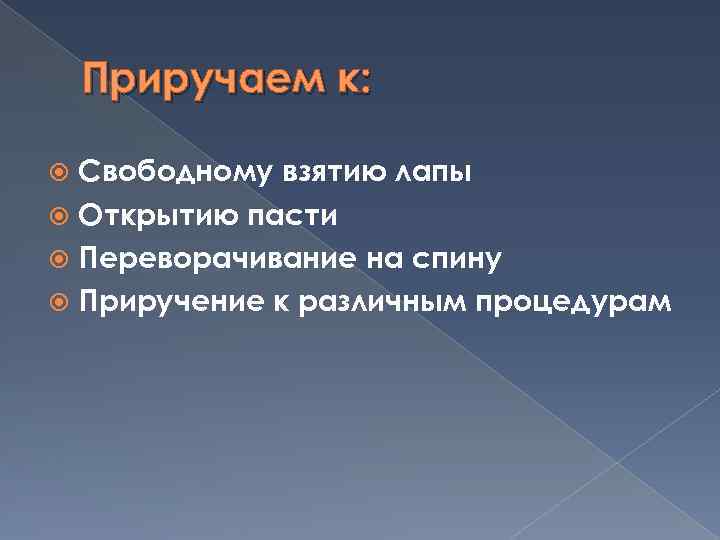 Приручаем к:

Свободному взятию лапы
Открытию пасти
Переворачивание на спину
Приручение к различным процедурам